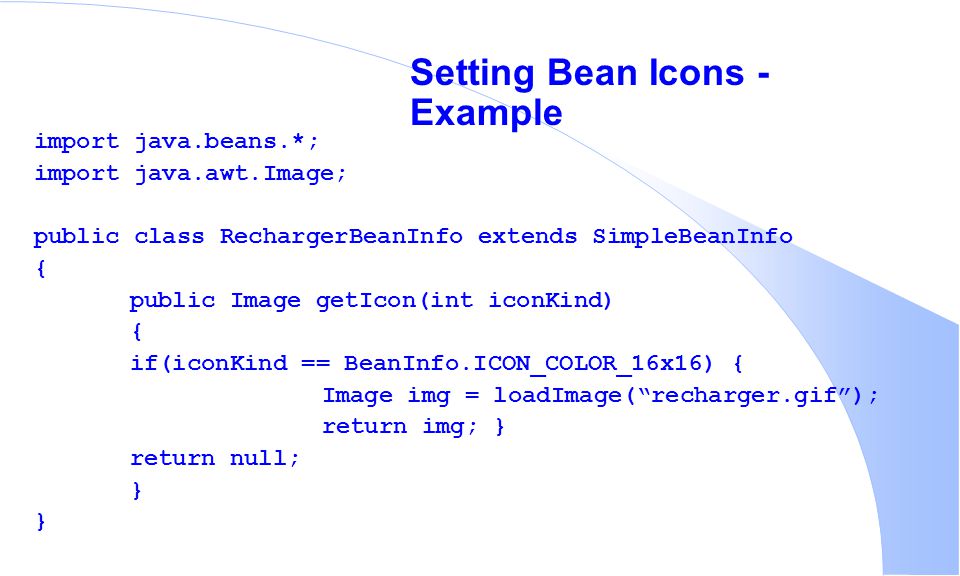 Setting Bean Icons - Example

import java.beans.*;
import java.awt.Image;

public class RechargerBeanInfo extends SimpleBeanInfo
{
public Image getIcon(int iconKind)
{
if(iconKind == BeanInfo.ICON_COLOR_16x16) {
Image img = loadImage(“recharger.gif”);
return img; }
return null;
}
}